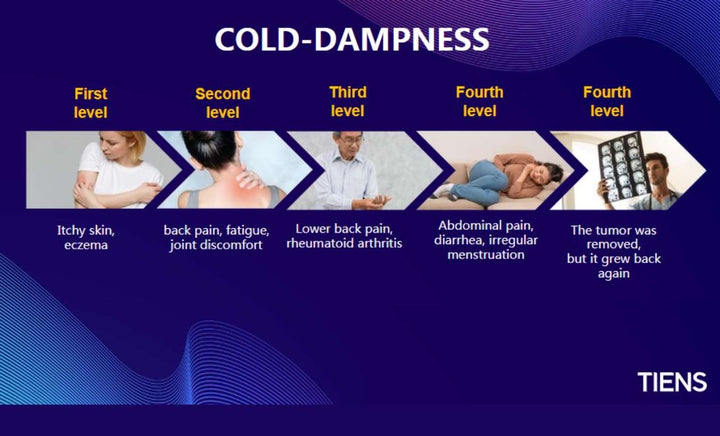 COLD-DAMPNESS

First level

Itchy skin, eczema

Second level

back pain, fatigue, joint discomfort

Third level

Lower back pain, rheumatoid arthritis

Fourth level

Abdominal pain, diarrhea, irregular menstruation

Fourth level

The tumor was removed, but it grew back again

TIENS